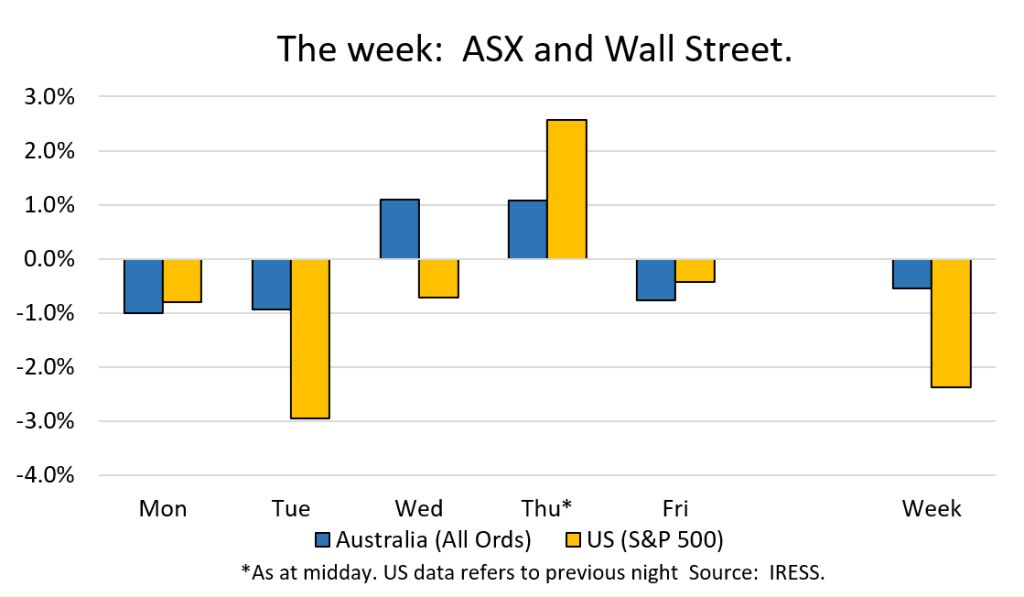 The week: ASX and Wall Street.

3.0%
2.0%
1.0%
0.0%
-1.0%
-2.0%
-3.0%
-4.0%

Mon
Tue
Wed
Thu*
Fri
Week

Australia (All Ords)
US (S&P 500)

*As at midday. US data refers to previous night Source: IRESS.